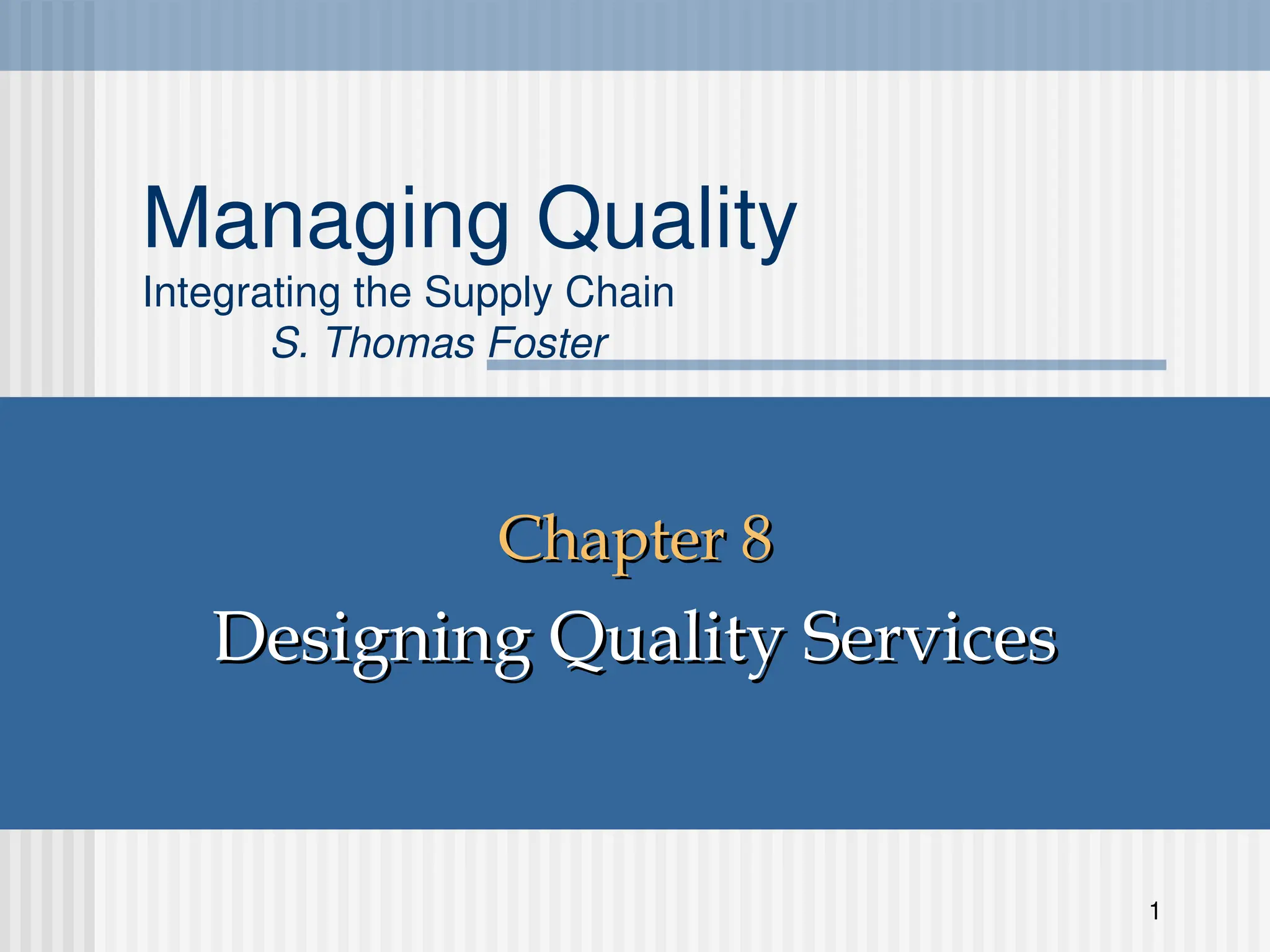 Managing Quality
Integrating the Supply Chain
S. Thomas Foster

Chapter 8
Designing Quality Services

1